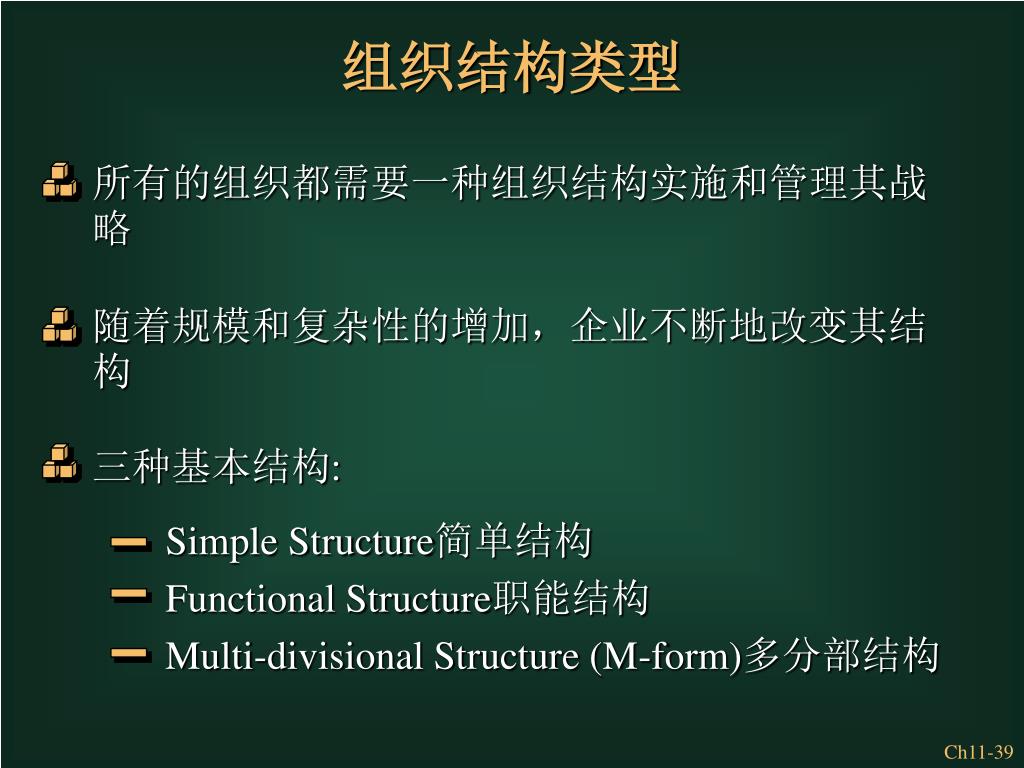 组织结构类型

所有的组织都需要一种组织结构实施和管理其战略

随着规模和复杂性的增加，企业不断地改变其结构

三种基本结构:

Simple Structure简单结构

Functional Structure职能结构

Multi-divisional Structure (M-form)多分部结构

Ch11-39